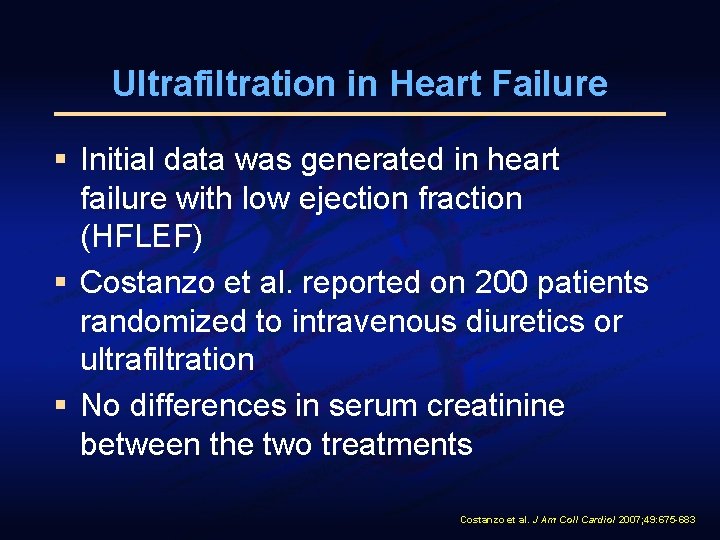 Ultrafiltration in Heart Failure

▪ Initial data was generated in heart failure with low ejection fraction (HFLEF)

▪ Costanzo et al. reported on 200 patients randomized to intravenous diuretics or ultrafiltration

▪ No differences in serum creatinine between the two treatments

Costanzo et al. J Am Coll Cardiol 2007;49:675-683